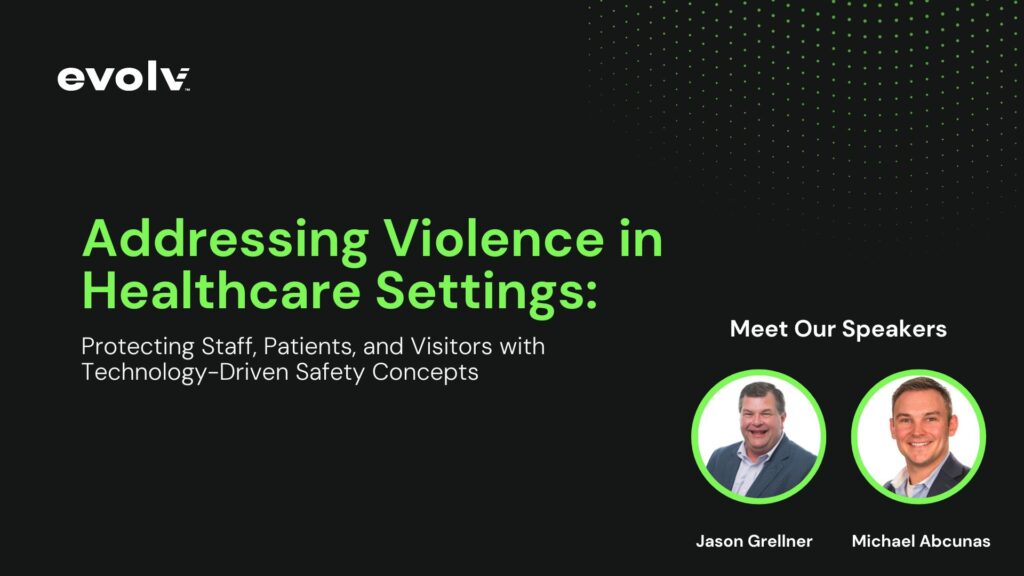 evolv

Addressing Violence in Healthcare Settings:

Protecting Staff, Patients, and Visitors with Technology-Driven Safety Concepts

Meet Our Speakers

Jason Grellner

Michael Abcunas